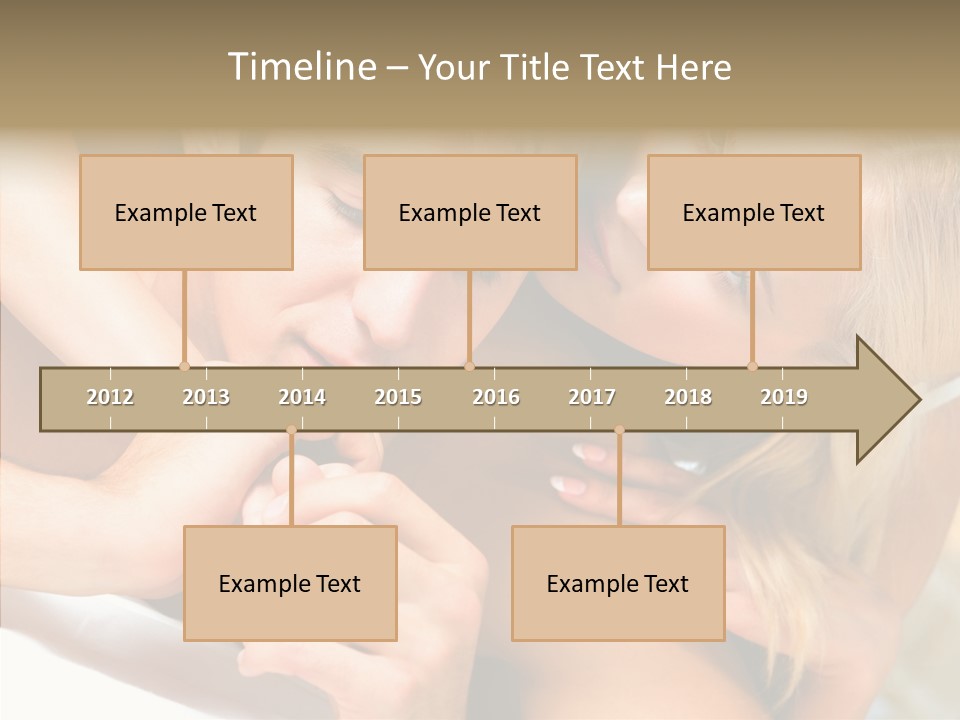 Timeline – Your Title Text Here

Example Text

Example Text

Example Text

2012 2013 2014 2015 2016 2017 2018 2019

Example Text

Example Text